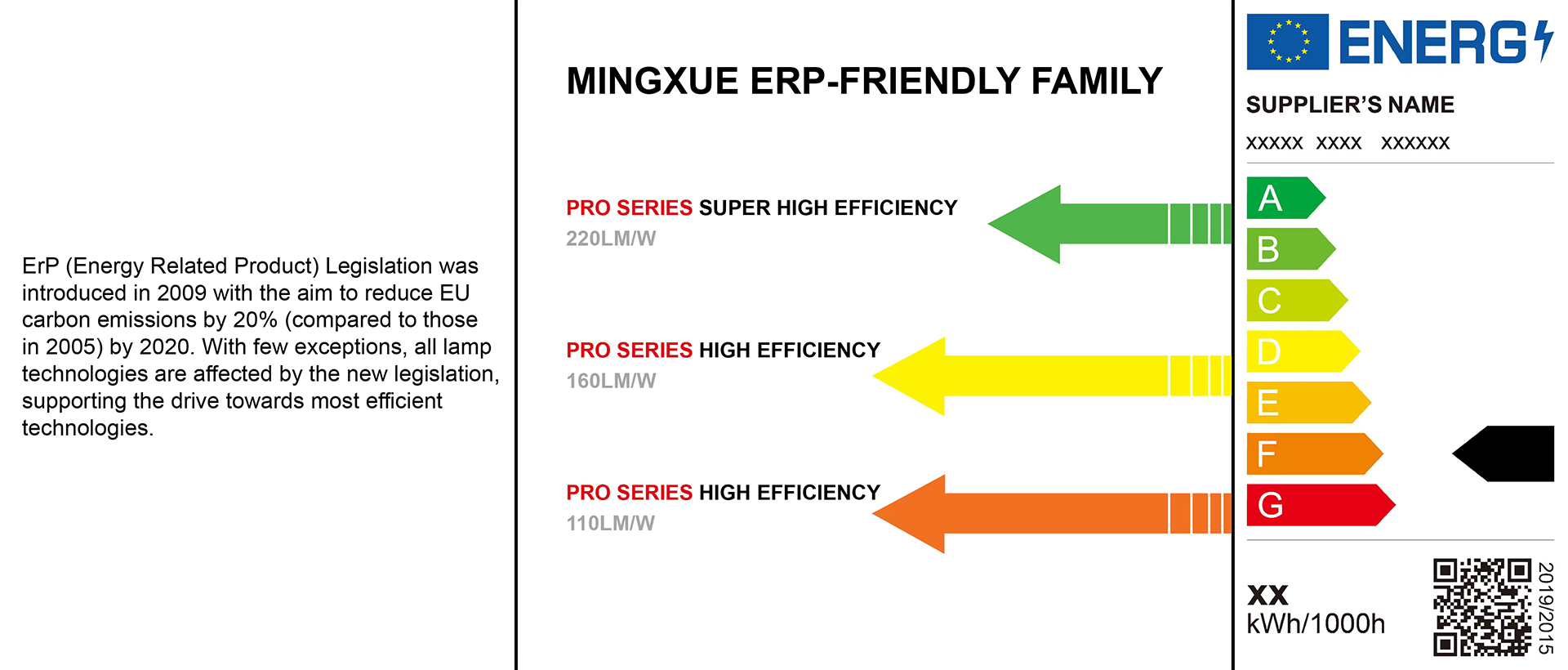 ErP (Energy Related Product) Legislation was introduced in 2009 with the aim to reduce EU carbon emissions by 20% (compared to those in 2005) by 2020. With few exceptions, all lamp technologies are affected by the new legislation, supporting the drive towards most efficient technologies.

MINGXUE ERP-FRIENDLY FAMILY

PRO SERIES SUPER HIGH EFFICIENCY
220LM/W

PRO SERIES HIGH EFFICIENCY
160LM/W

PRO SERIES HIGH EFFICIENCY
110LM/W

ENERG

SUPPLIER'S NAME
XXXXX XXXX XXXXXX

A
B
C
D
E
F
G

XX
kWh/1000h

2019/2015